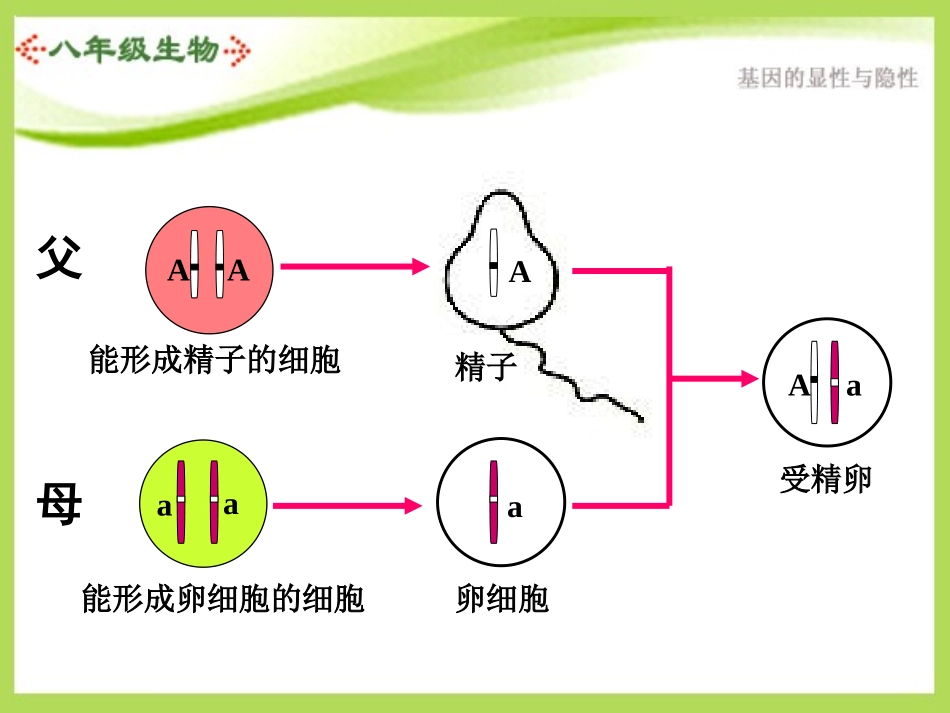 八年级生物

基因的显性与隐性

父

A A

能形成精子的细胞

A

精子

母

a a

能形成卵细胞的细胞

a

卵细胞

A a

受精卵